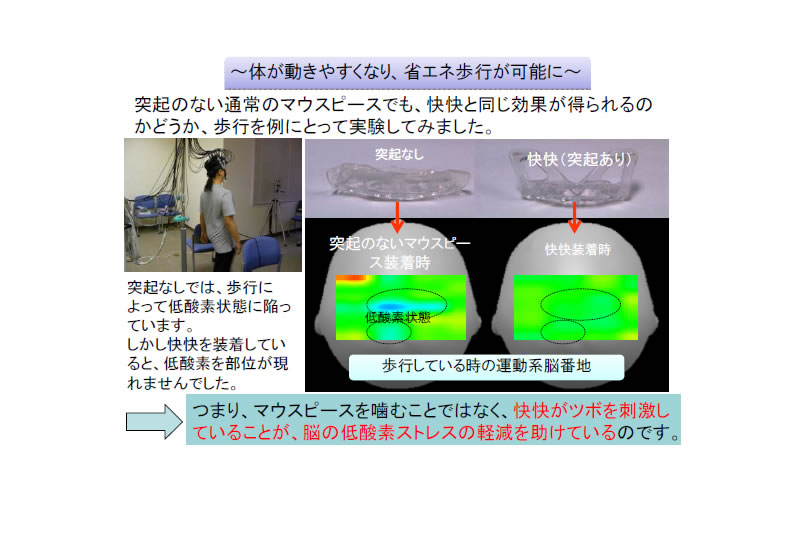 ～体が動きやすくなり、省エネ歩行が可能に～

突起のない通常のマウスピースでも、快快と同じ効果が得られるのかどうか、歩行を例にとって実験してみました。

突起なし

快快（突起あり）

突起のないマウスピース装着時

快快装着時

低酸素状態

歩行している時の運動系脳番地

突起なしでは、歩行によって低酸素状態に陥っています。
しかし快快を装着していると、低酸素を部位が現れませんでした。

つまり、マウスピースを噛むことではなく、快快がツボを刺激していることが、脳の低酸素ストレスの軽減を助けているのです。